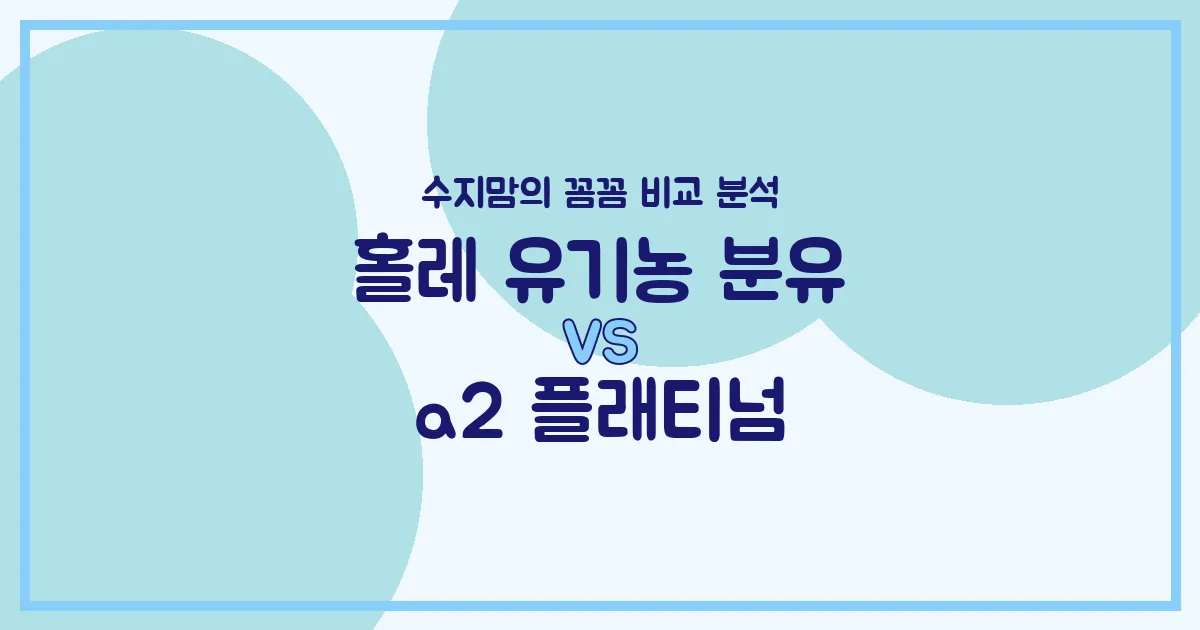 수지맘의 꼼꼼 비교 분석

홀레 유기농 분유

VS

a2 플래티넘